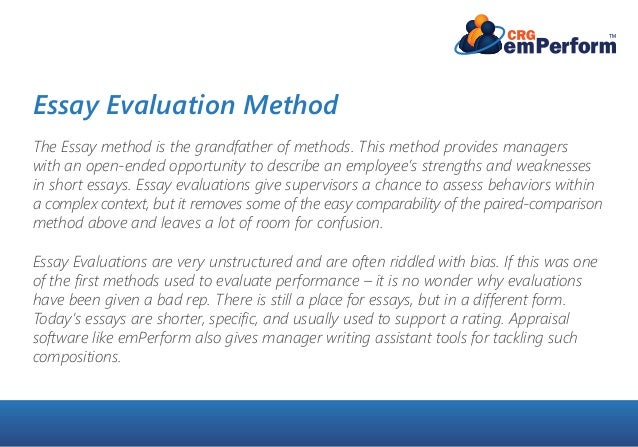 CRG emPerform™

Essay Evaluation Method

The Essay method is the grandfather of methods. This method provides managers with an open-ended opportunity to describe an employee's strengths and weaknesses in short essays. Essay evaluations give supervisors a chance to assess behaviors within a complex context, but it removes some of the easy comparability of the paired-comparison method above and leaves a lot of room for confusion.

Essay Evaluations are very unstructured and are often riddled with bias. If this was one of the first methods used to evaluate performance – it is no wonder why evaluations have been given a bad rep. There is still a place for essays, but in a different form. Today's essays are shorter, specific, and usually used to support a rating. Appraisal software like emPerform also gives manager writing assistant tools for tackling such compositions.